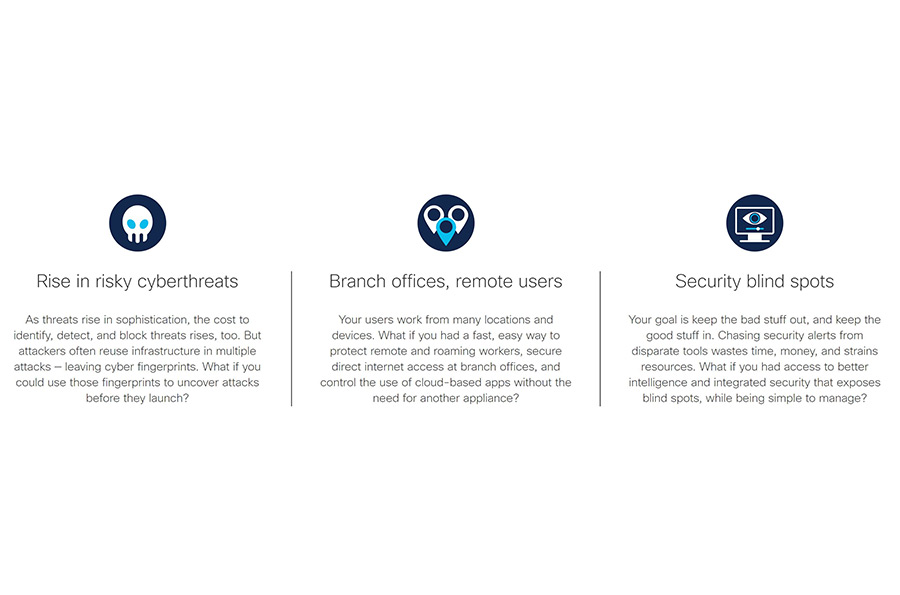 Rise in risky cyberthreats

As threats rise in sophistication, the cost to identify, detect, and block threats rises, too. But attackers often reuse infrastructure in multiple attacks – leaving cyber fingerprints. What if you could use those fingerprints to uncover attacks before they launch?

Branch offices, remote users

Your users work from many locations and devices. What if you had a fast, easy way to protect remote and roaming workers, secure direct internet access at branch offices, and control the use of cloud-based apps without the need for another appliance?

Security blind spots

Your goal is keep the bad stuff out, and keep the good stuff in. Chasing security alerts from disparate tools wastes time, money, and strains resources. What if you had access to better intelligence and integrated security that exposes blind spots, while being simple to manage?